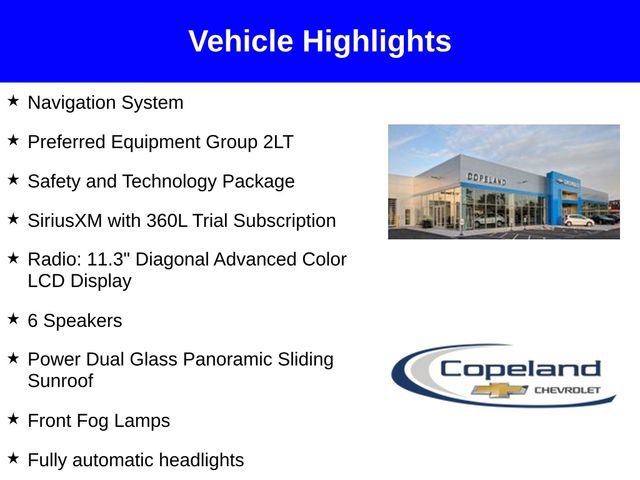 Vehicle Highlights

★ Navigation System

★ Preferred Equipment Group 2LT

★ Safety and Technology Package

★ SiriusXM with 360L Trial Subscription

★ Radio: 11.3" Diagonal Advanced Color LCD Display

★ 6 Speakers

★ Power Dual Glass Panoramic Sliding Sunroof

★ Front Fog Lamps

★ Fully automatic headlights

COPELAND

Copeland CHEVROLET